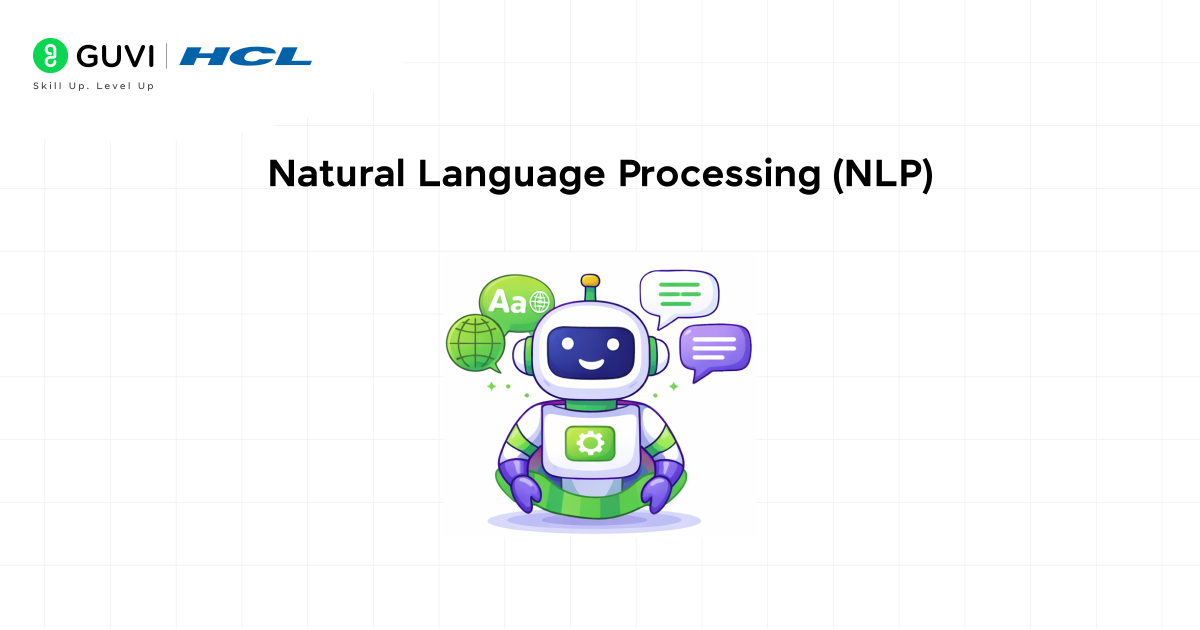 GUVI | HCL
Skill Up. Level Up

Natural Language Processing (NLP)

Aa